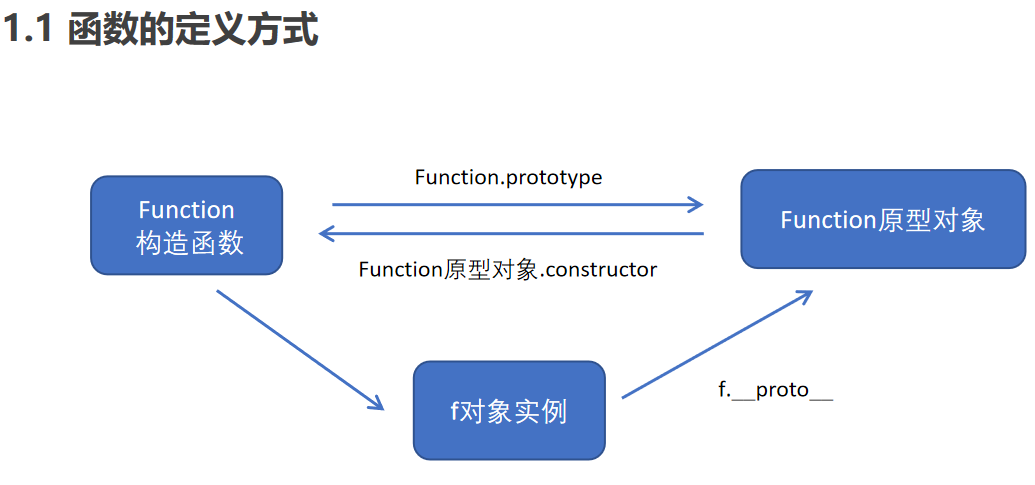 1.1 函数的定义方式

Function
构造函数

Function.prototype

Function原型对象.constructor

Function原型对象

f对象实例

f.__proto__